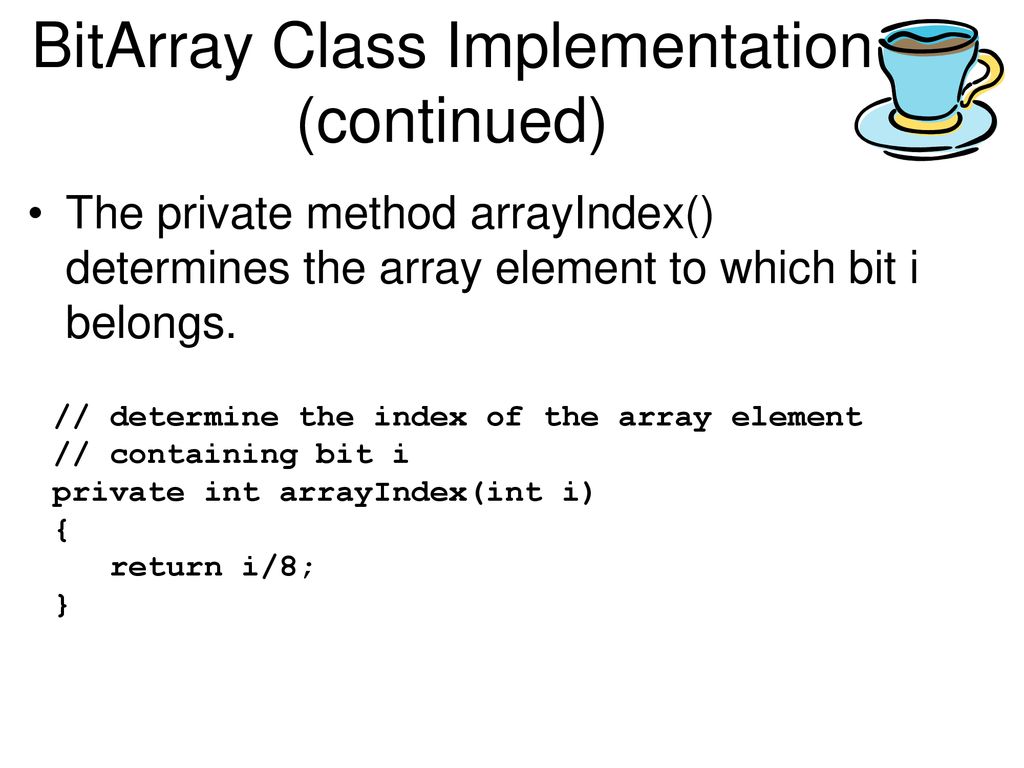 BitArray Class Implementation (continued)

• The private method arrayIndex() determines the array element to which bit i belongs.

// determine the index of the array element
// containing bit i
private int arrayIndex(int i)
{
   return i/8;
}